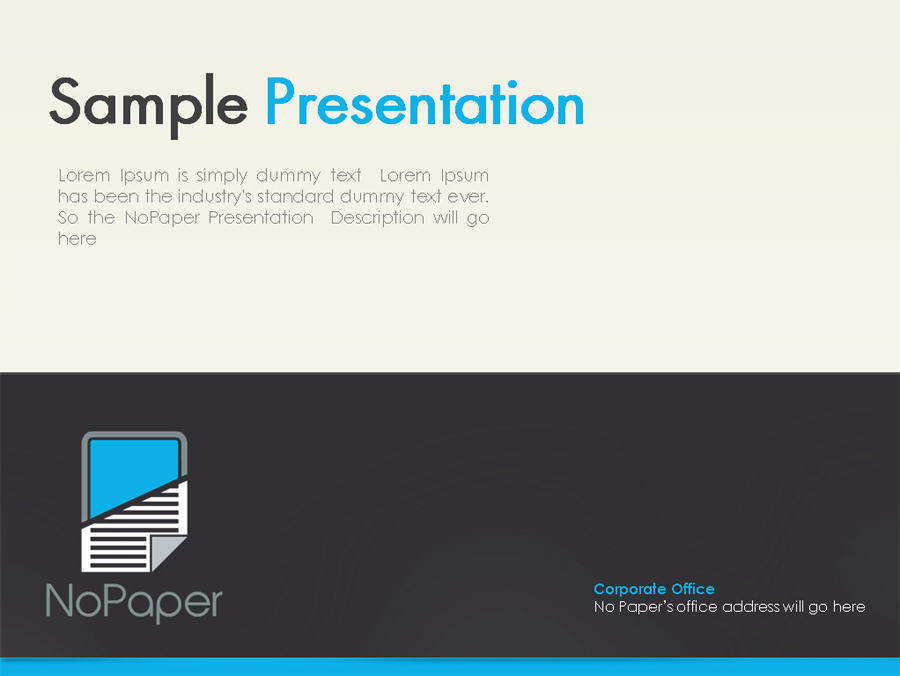 Sample Presentation

Lorem Ipsum is simply dummy text Lorem Ipsum has been the industry's standard dummy text ever. So the NoPaper Presentation Description will go here

NoPaper

Corporate Office
No Paper's office address will go here